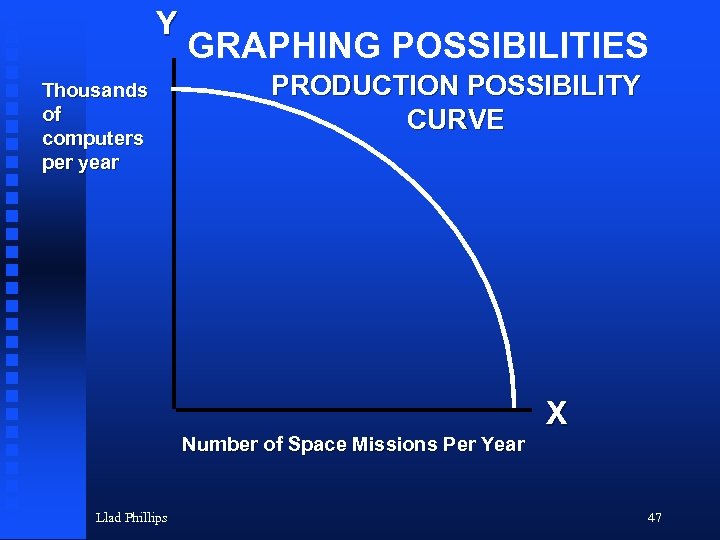 GRAPHING POSSIBILITIES

PRODUCTION POSSIBILITY CURVE

Y

Thousands of computers per year

X

Number of Space Missions Per Year

Llad Phillips

47